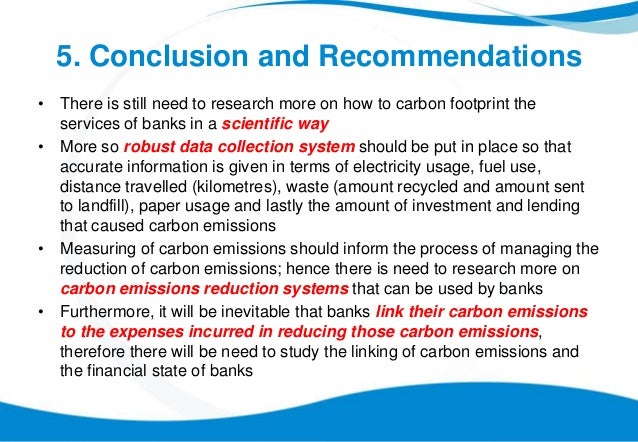 5. Conclusion and Recommendations

• There is still need to research more on how to carbon footprint the services of banks in a scientific way
• More so robust data collection system should be put in place so that accurate information is given in terms of electricity usage, fuel use, distance travelled (kilometres), waste (amount recycled and amount sent to landfill), paper usage and lastly the amount of investment and lending that caused carbon emissions
• Measuring of carbon emissions should inform the process of managing the reduction of carbon emissions; hence there is need to research more on carbon emissions reduction systems that can be used by banks
• Furthermore, it will be inevitable that banks link their carbon emissions to the expenses incurred in reducing those carbon emissions, therefore there will be need to study the linking of carbon emissions and the financial state of banks